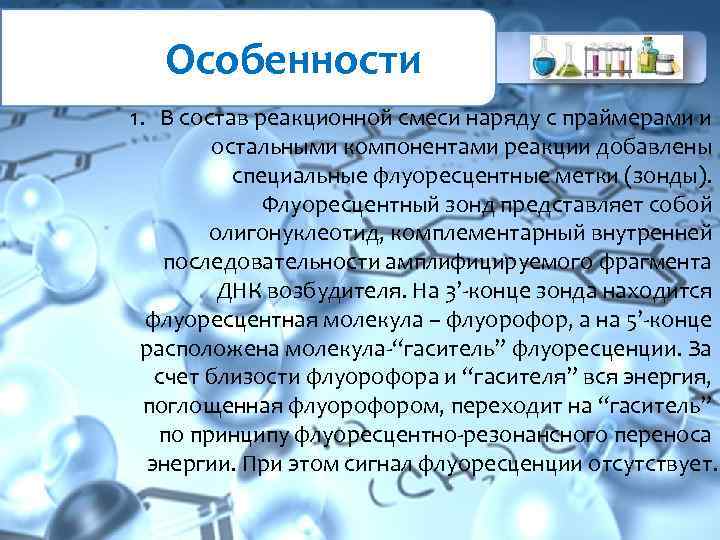 Особенности

1. В состав реакционной смеси наряду с праймерами и остальными компонентами реакции добавлены специальные флуоресцентные метки (зонды). Флуоресцентный зонд представляет собой олигонуклеотид, комплементарный внутренней последовательности амплифицируемого фрагмента ДНК возбудителя. На 3’-конце зонда находится флуоресцентная молекула – флуорофор, а на 5’-конце расположена молекула-“гаситель” флуоресценции. За счет близости флуорофора и “гасителя” вся энергия, поглощенная флуорофором, переходит на “гаситель” по принципу флуоресцентно-резонансного переноса энергии. При этом сигнал флуоресценции отсутствует.